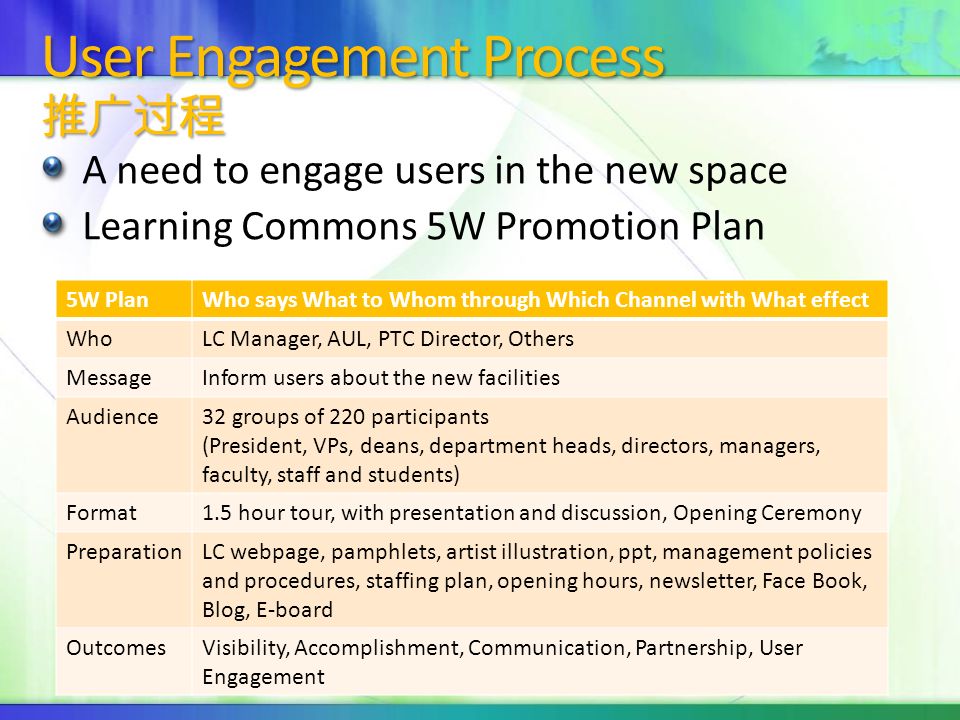 User Engagement Process
推广过程

A need to engage users in the new space
Learning Commons 5W Promotion Plan

| 5W Plan | Who says What to Whom through Which Channel with What effect |
|---|---|
| Who | LC Manager, AUL, PTC Director, Others |
| Message | Inform users about the new facilities |
| Audience | 32 groups of 220 participants (President, VPs, deans, department heads, directors, managers, faculty, staff and students) |
| Format | 1.5 hour tour, with presentation and discussion, Opening Ceremony |
| Preparation | LC webpage, pamphlets, artist illustration, ppt, management policies and procedures, staffing plan, opening hours, newsletter, Face Book, Blog, E-board |
| Outcomes | Visibility, Accomplishment, Communication, Partnership, User Engagement |